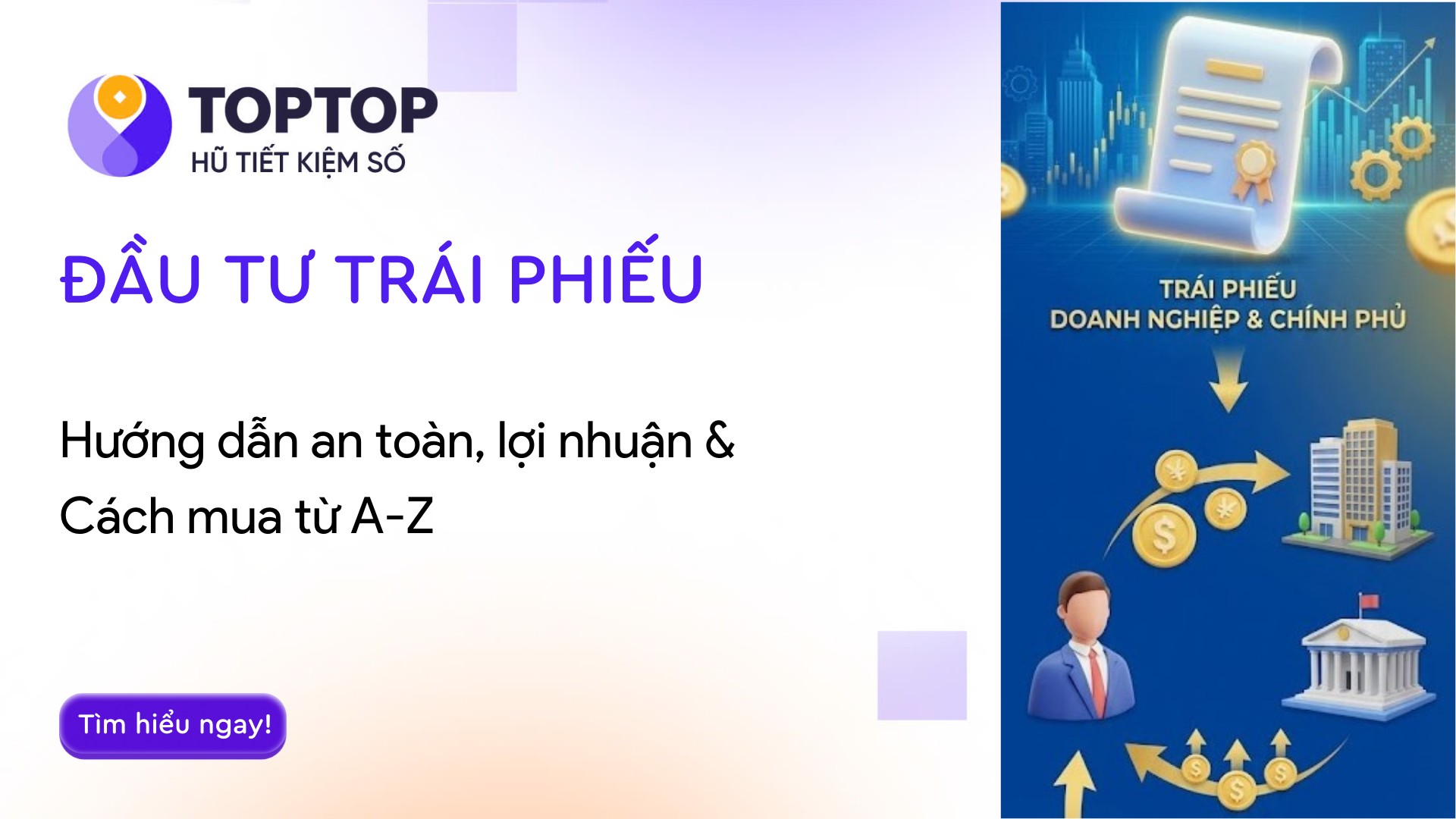 TOPTOP
HŨ TIẾT KIỆM SỐ

ĐẦU TƯ TRÁI PHIẾU

Hướng dẫn an toàn, lợi nhuận & Cách mua từ A-Z

Tìm hiểu ngay!

TRÁI PHIẾU
DOANH NGHIỆP & CHÍNH PHỦ